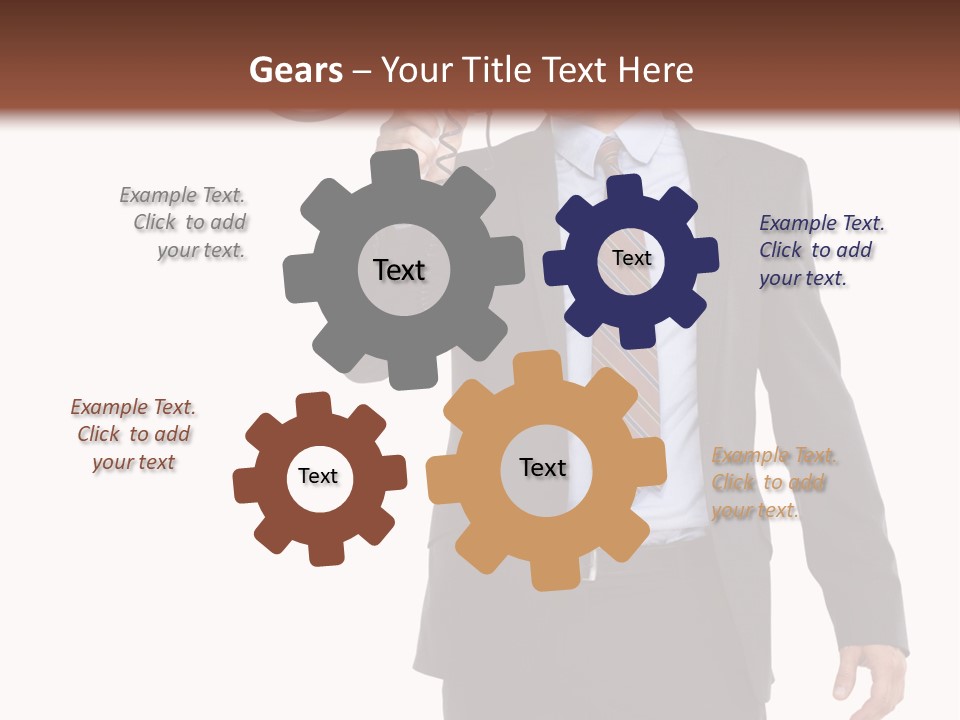 Gears – Your Title Text Here

Example Text. Click to add your text.

Text

Text

Example Text. Click to add your text.

Example Text. Click to add your text

Text

Text

Example Text. Click to add your text.